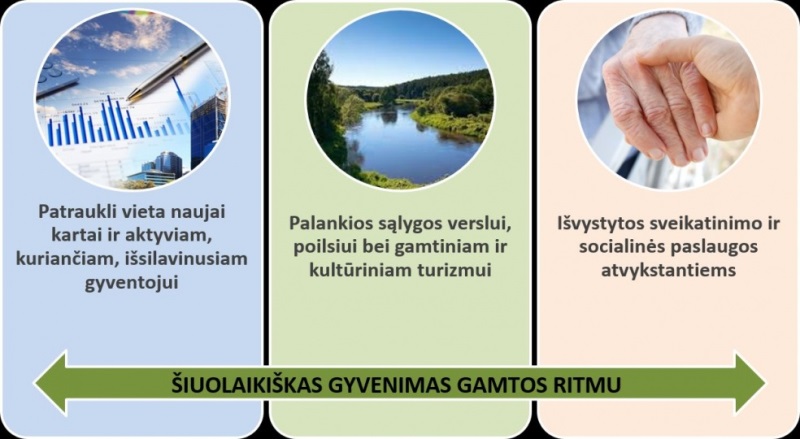 Patraukli vieta naujai kartai ir aktyviam, kuriančiam, išsilavinusiam gyventojui

Palankios sąlygos verslui, poilsiui bei gamtiniam ir kultūriniam turizmui

Išvystytos sveikatinimo ir socialinės paslaugos atvykstantiems

ŠIUOLAIKIŠKAS GYVENIMAS GAMTOS RITMU